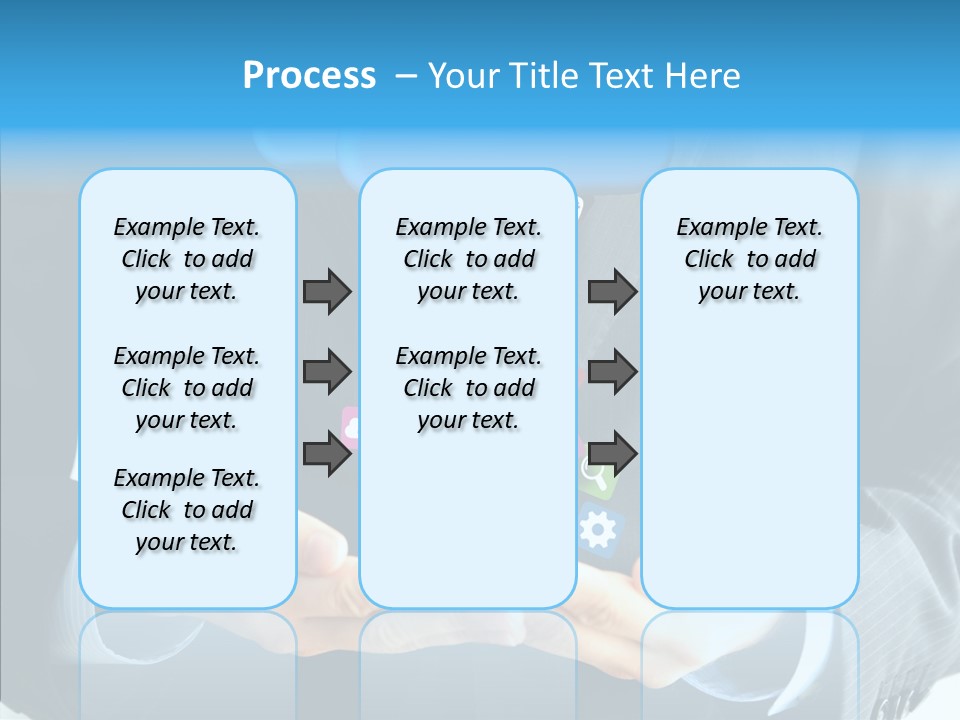 Process – Your Title Text Here

Example Text. Click to add your text.

Example Text. Click to add your text.

Example Text. Click to add your text.

Example Text. Click to add your text.

Example Text. Click to add your text.

Example Text. Click to add your text.